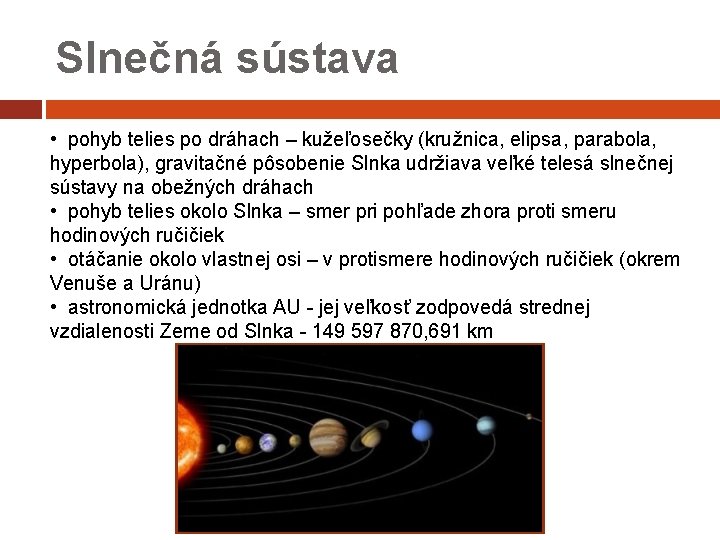 Slnečná sústava

• pohyb telies po dráhach – kužeľosečky (kružnica, elipsa, parabola, hyperbola), gravitačné pôsobenie Slnka udržiava veľké telesá slnečnej sústavy na obežných dráhach
• pohyb telies okolo Slnka – smer pri pohľade zhora proti smeru hodinových ručičiek
• otáčanie okolo vlastnej osi – v protismere hodinových ručičiek (okrem Venuše a Uránu)
• astronomická jednotka AU - jej veľkosť zodpovedá strednej vzdialenosti Zeme od Slnka - 149 597 870,691 km